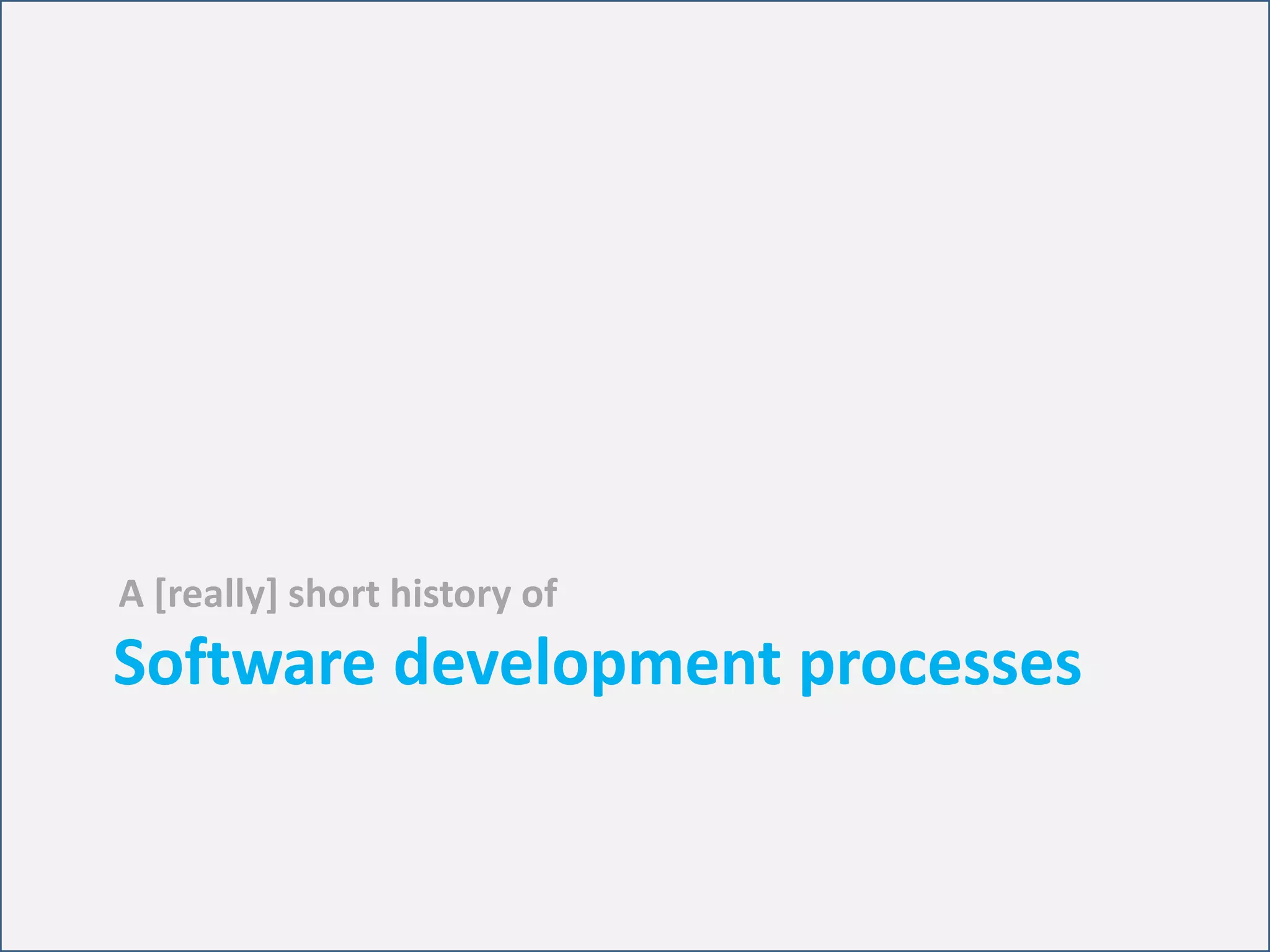 A [really] short history of

Software development processes